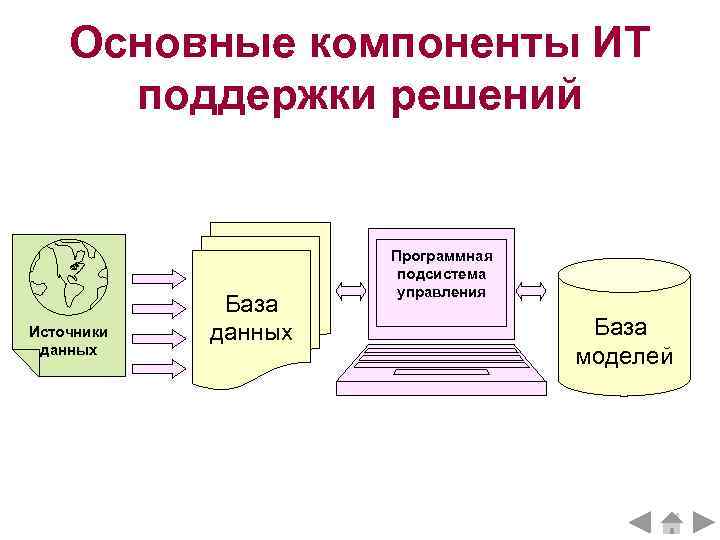 Основные компоненты ИТ поддержки решений

Источники данных

База данных

Программная подсистема управления

База моделей